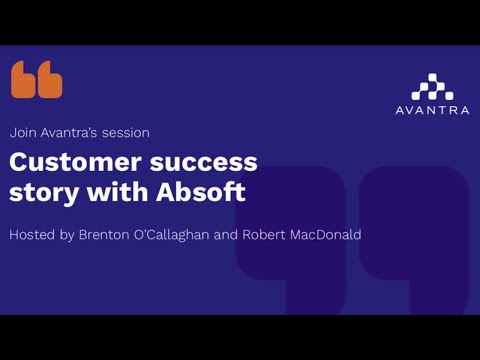 AVANTRA

Join Avantra's session

Customer success story with Absoft

Hosted by Brenton O'Callaghan and Robert MacDonald